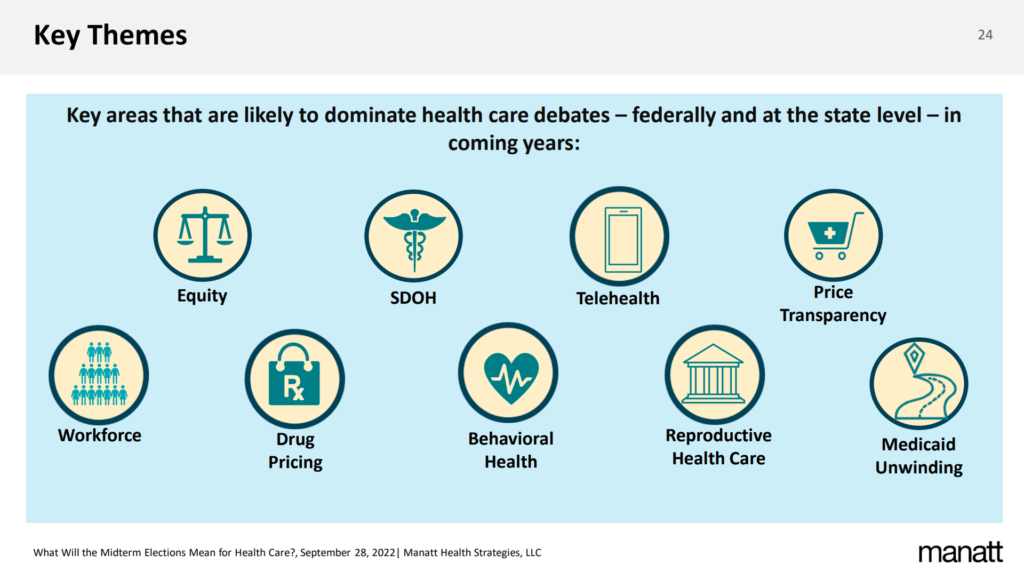 Key Themes

24

Key areas that are likely to dominate health care debates – federally and at the state level – in coming years:

Equity

SDOH

Telehealth

Price Transparency

Workforce

Rx

Drug Pricing

Behavioral Health

Reproductive Health Care

Medicaid Unwinding

What Will the Midterm Elections Mean for Health Care?, September 28, 2022| Manatt Health Strategies, LLC

manatt